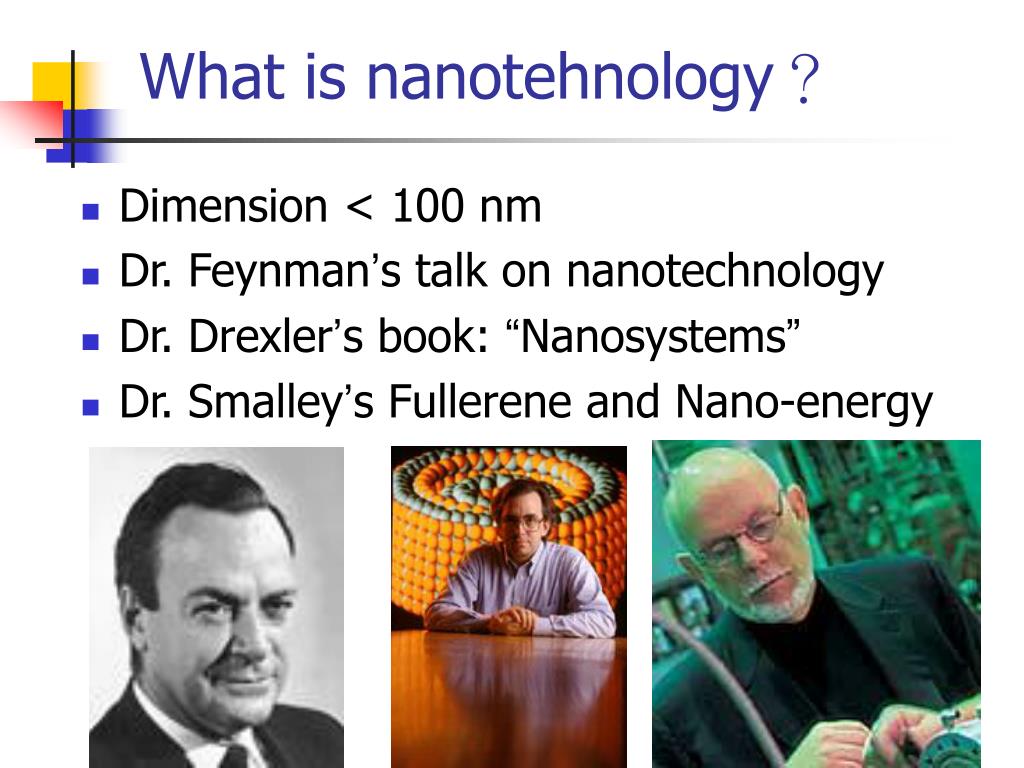 What is nanotehnology？

- Dimension < 100 nm
- Dr. Feynman’s talk on nanotechnology
- Dr. Drexler’s book: “Nanosystems”
- Dr. Smalley’s Fullerene and Nano-energy